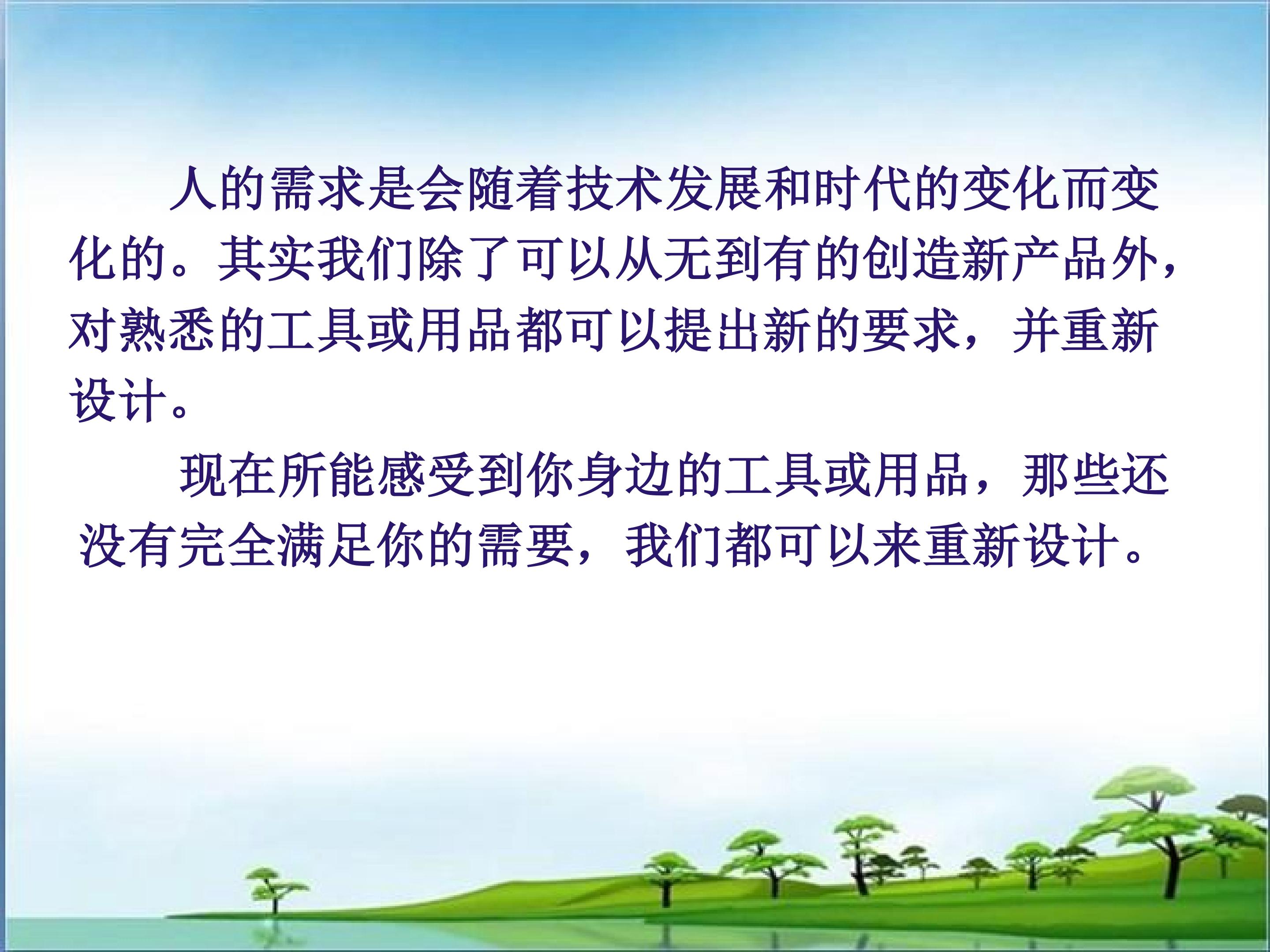 人的需求是会随着技术发展和时代的变化而变化的。其实我们除了可以从无到有的创造新产品外，对熟悉的工具或用品都可以提出新的要求，并重新设计。

现在所能感受到你身边的工具或用品，那些还没有完全满足你的需要，我们都可以来重新设计。